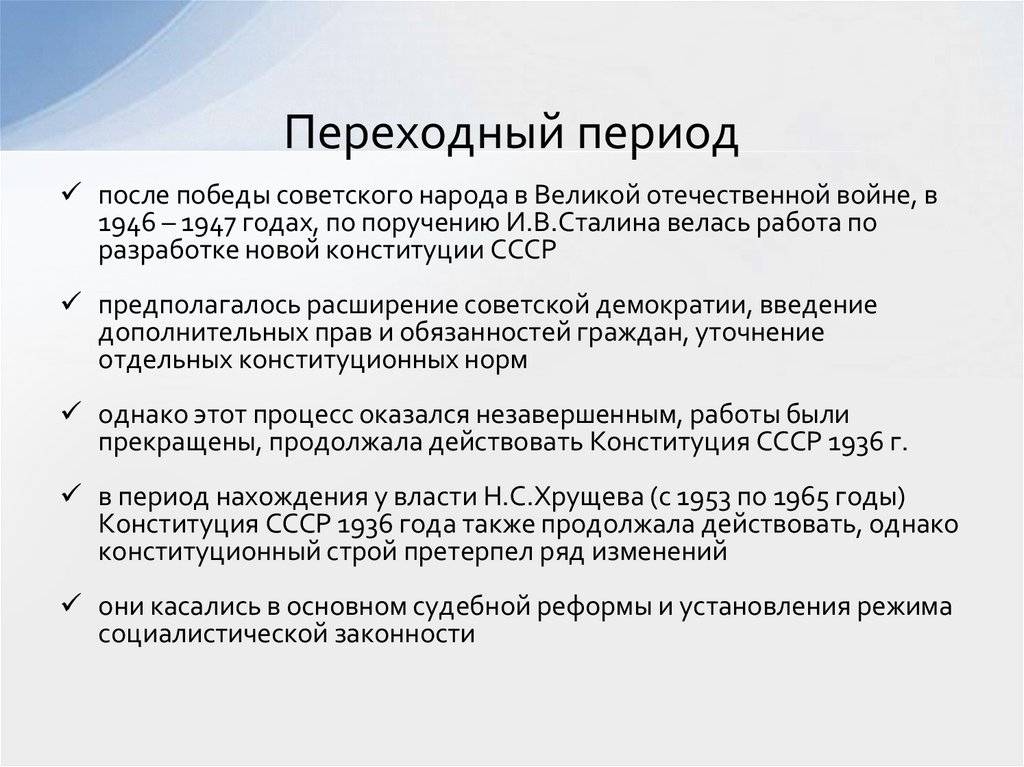 Переходный период

✓ после победы советского народа в Великой отечественной войне, в 1946 – 1947 годах, по поручению И.В.Сталина велась работа по разработке новой конституции СССР

✓ предполагалось расширение советской демократии, введение дополнительных прав и обязанностей граждан, уточнение отдельных конституционных норм

✓ однако этот процесс оказался незавершенным, работы были прекращены, продолжала действовать Конституция СССР 1936 г.

✓ в период нахождения у власти Н.С.Хрущева (с 1953 по 1965 годы) Конституция СССР 1936 года также продолжала действовать, однако конституционный строй претерпел ряд изменений

✓ они касались в основном судебной реформы и установления режима социалистической законности